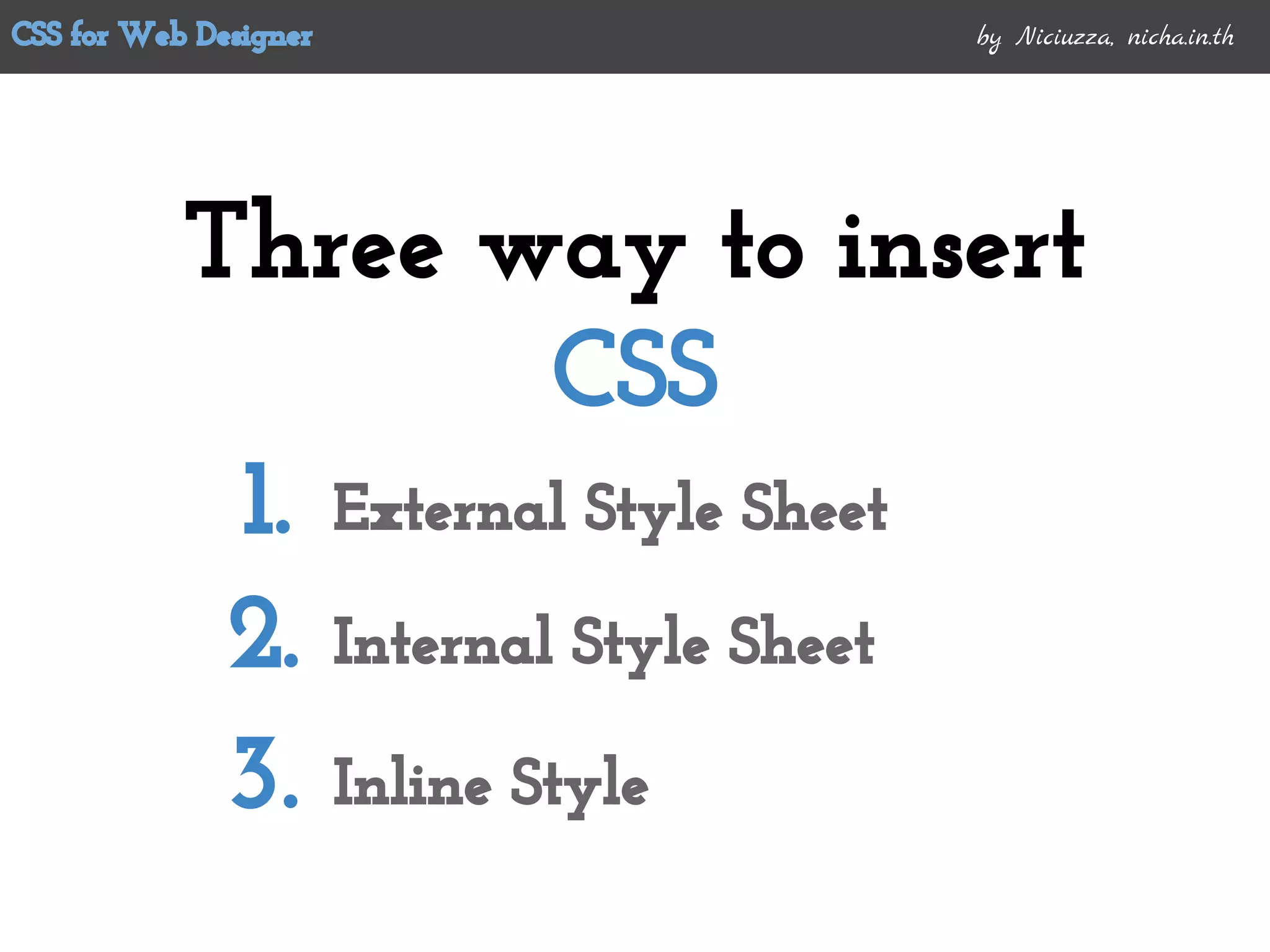 CSS for Web Designer

by Niciuzza, nicha.in.th

Three way to insert CSS

1. External Style Sheet

2. Internal Style Sheet

3. Inline Style